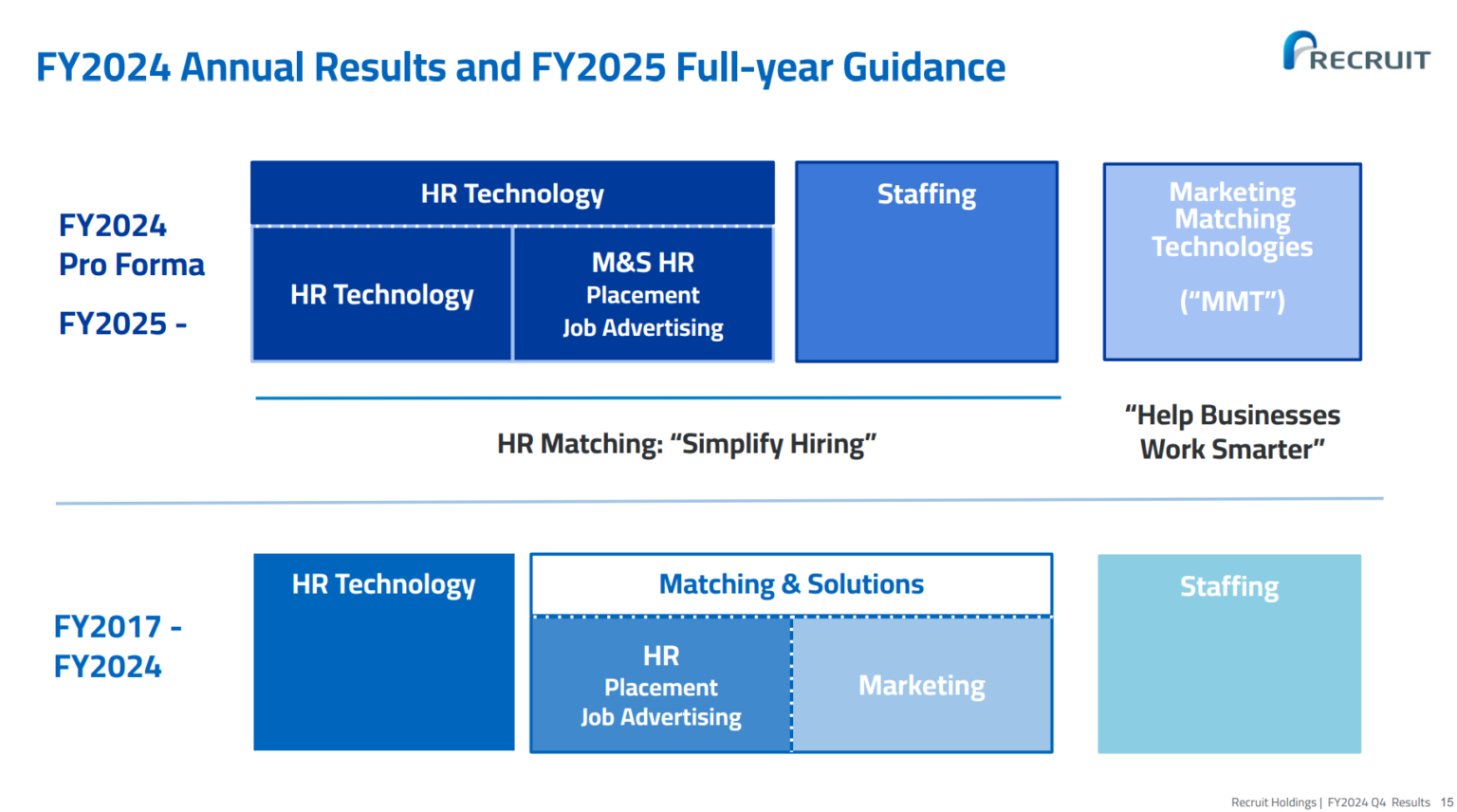 FY2024 Annual Results and FY2025 Full-year Guidance

RECRUIT

FY2024 Pro Forma

FY2025 -

HR Technology

HR Technology

M&S HR
Placement
Job Advertising

Staffing

Marketing Matching Technologies
("MMT")

HR Matching: "Simplify Hiring"

"Help Businesses Work Smarter"

FY2017 - FY2024

HR Technology

Matching & Solutions

HR
Placement
Job Advertising

Marketing

Staffing

Recruit Holdings | FY2024 Q4 Results 15